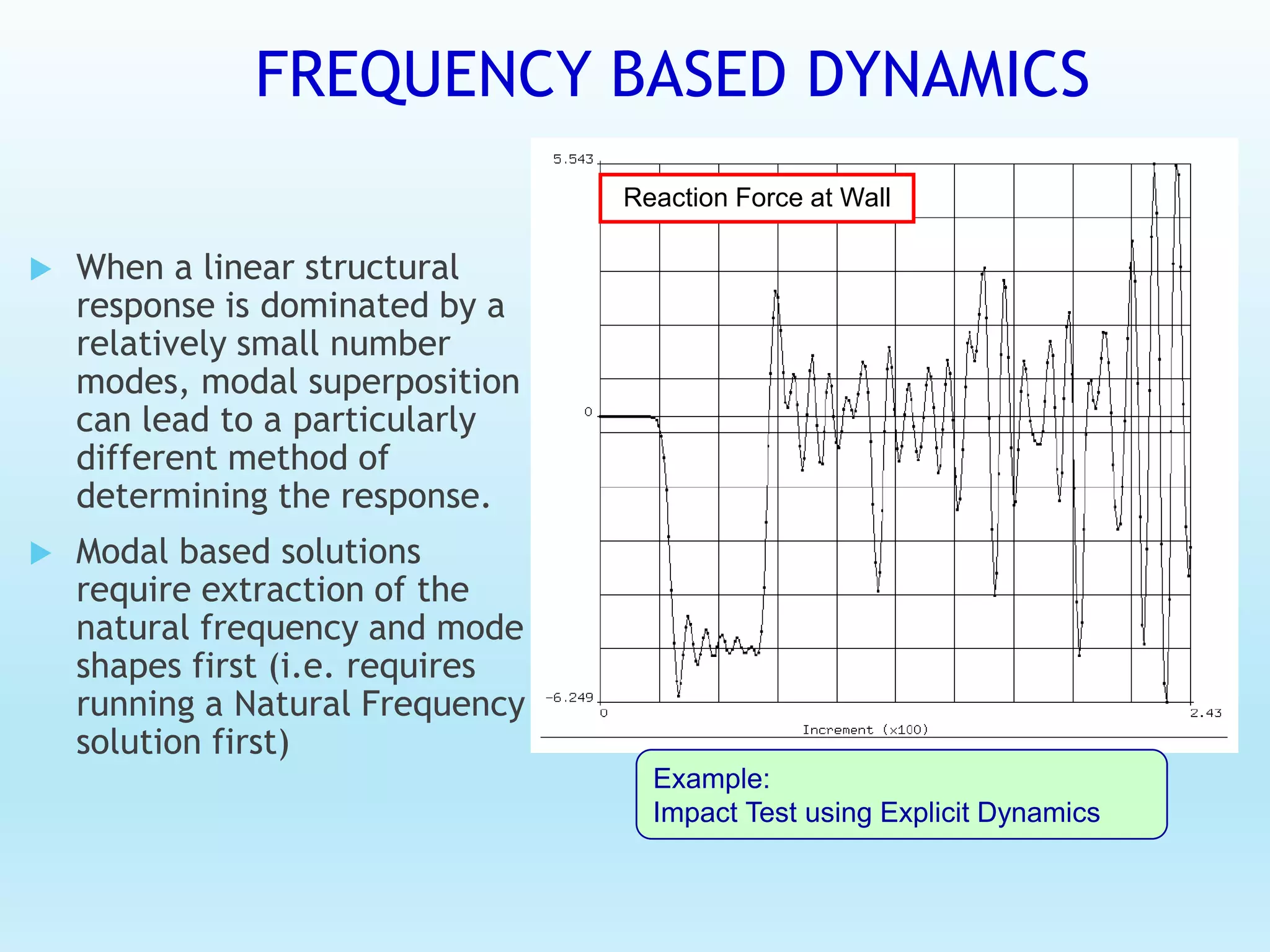 FREQUENCY BASED DYNAMICS

When a linear structural response is dominated by a relatively small number modes, modal superposition can lead to a particularly different method of determining the response.

Modal based solutions require extraction of the natural frequency and mode shapes first (i.e. requires running a Natural Frequency solution first)

5.543

Reaction Force at Wall

0

-6.249

0

2.43

Increment (x100)

Example:
Impact Test using Explicit Dynamics